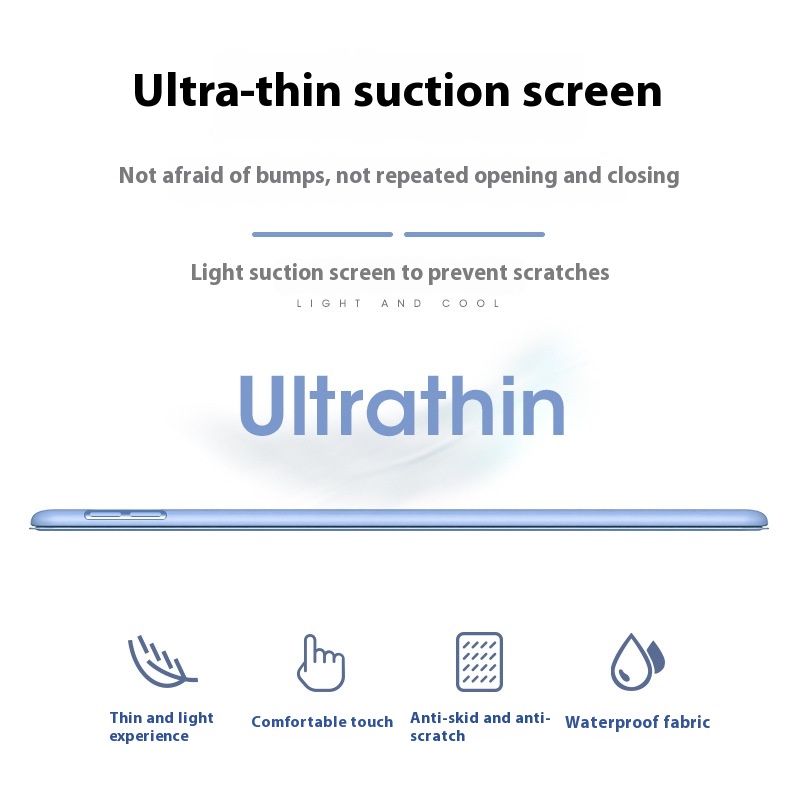 Ultra-thin suction screen

Not afraid of bumps, not repeated opening and closing

Light suction screen to prevent scratches

LIGHT AND COOL

Ultrathin

Thin and light experience

Comfortable touch

Anti-skid and anti-scratch

Waterproof fabric